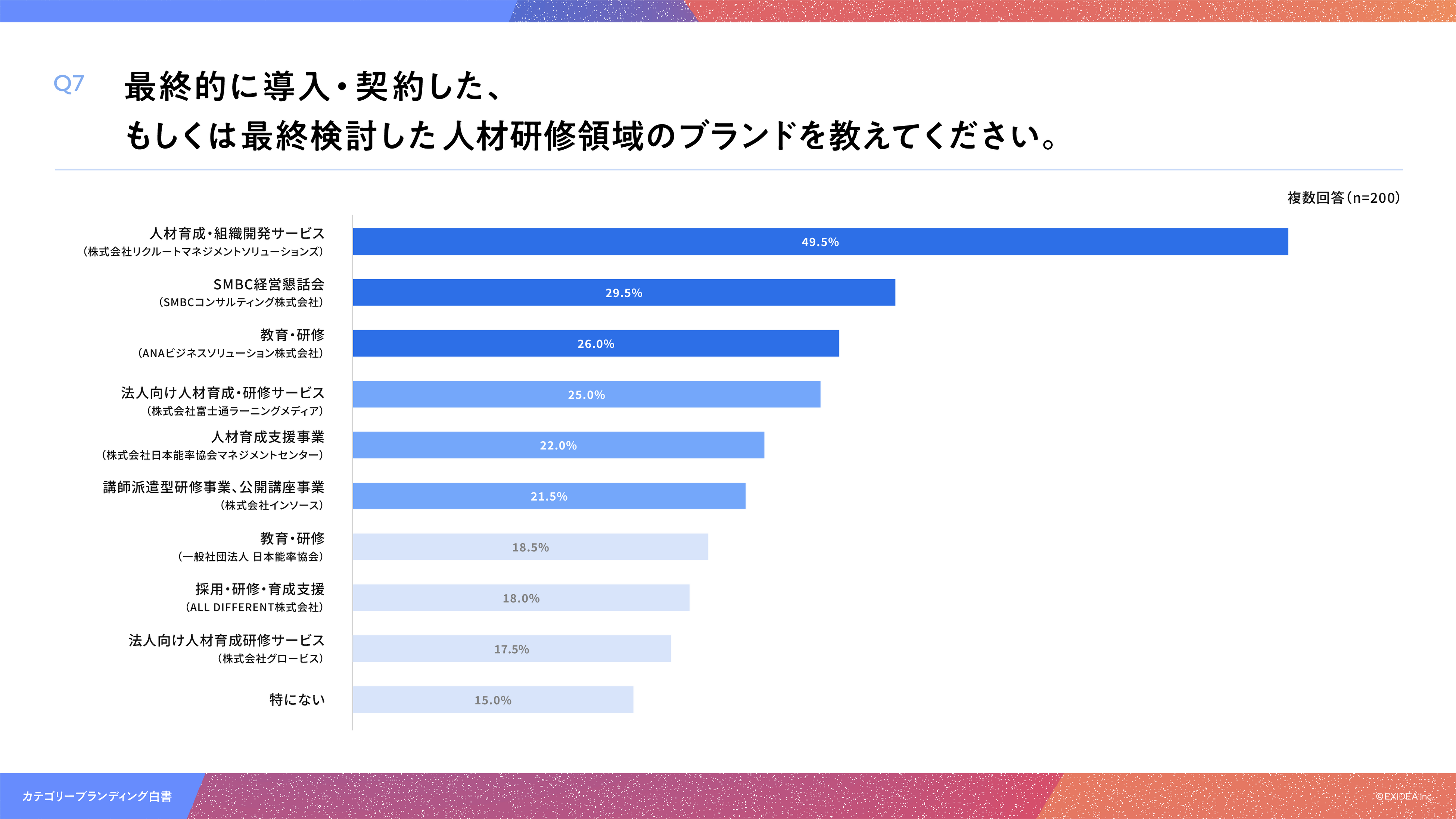 Q7 最終的に導入・契約した、
もしくは最終検討した人材研修領域のブランドを教えてください。

複数回答（n=200）

人材育成・組織開発サービス
（株式会社リクルートマネジメントソリューションズ）
49.5%

SMBC経営懇話会
（SMBCコンサルティング株式会社）
29.5%

教育・研修
（ANAビジネスソリューション株式会社）
26.0%

法人向け人材育成・研修サービス
（株式会社富士通ラーニングメディア）
25.0%

人材育成支援事業
（株式会社日本能率協会マネジメントセンター）
22.0%

講師派遣型研修事業、公開講座事業
（株式会社インソース）
21.5%

教育・研修
（一般社団法人 日本能率協会）
18.5%

採用・研修・育成支援
（ALL DIFFERENT株式会社）
18.0%

法人向け人材育成研修サービス
（株式会社グロービス）
17.5%

特にない
15.0%

カテゴリーブランディング白書

©EXIDEA Inc.